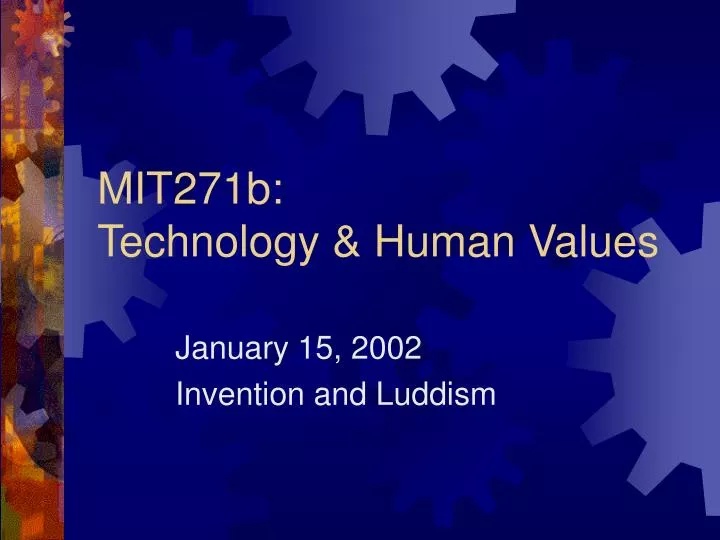 MIT271b:
Technology & Human Values

January 15, 2002
Invention and Luddism